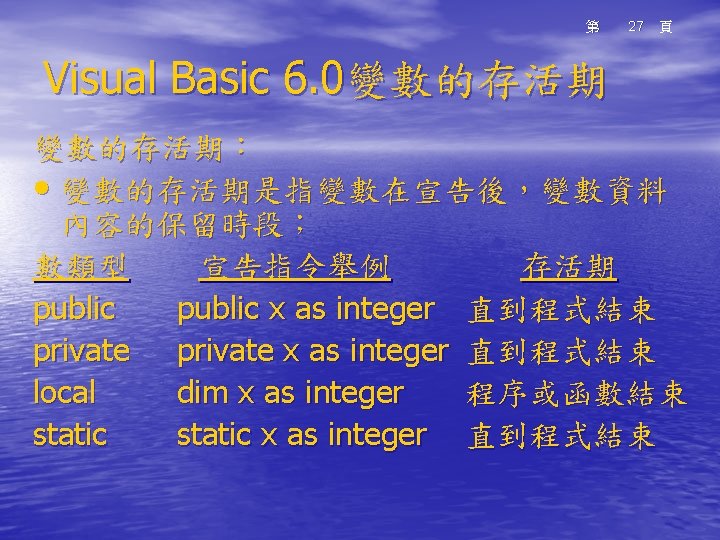 第 27 頁

Visual Basic 6.0變數的存活期

變數的存活期：

• 變數的存活期是指變數在宣告後，變數資料內容的保留時段；

| 數類型 | 宣告指令舉例 | 存活期 |
|---|---|---|
| public | public x as integer | 直到程式結束 |
| private | private x as integer | 直到程式結束 |
| local | dim x as integer | 程序或函數結束 |
| static | static x as integer | 直到程式結束 |